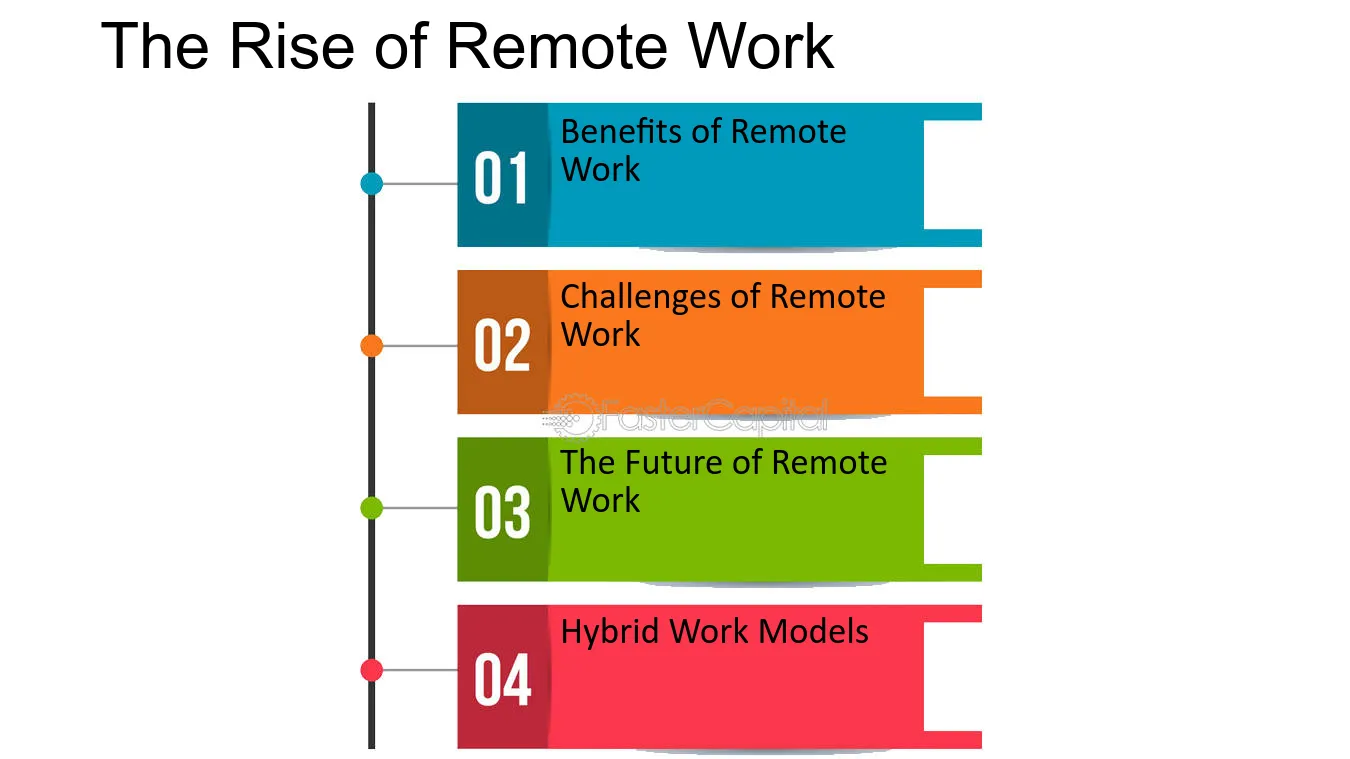 The Rise of Remote Work

01
Benefits of Remote Work

02
Challenges of Remote Work

03
The Future of Remote Work

04
Hybrid Work Models

FasterCapital